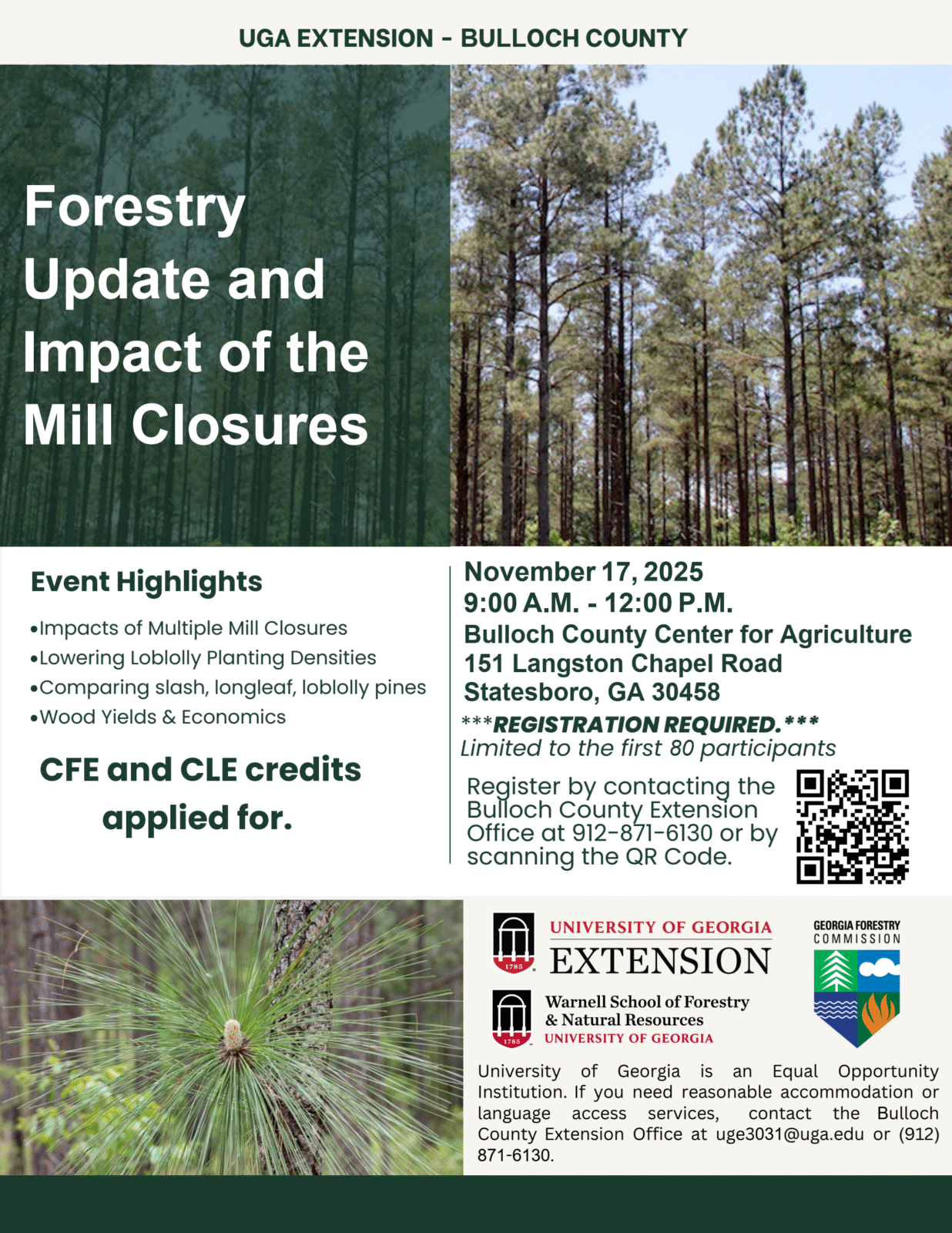 UGA EXTENSION - BULLOCH COUNTY

Forestry Update and Impact of the Mill Closures

Event Highlights

•Impacts of Multiple Mill Closures
•Lowering Loblolly Planting Densities
•Comparing slash, longleaf, loblolly pines
•Wood Yields & Economics

CFE and CLE credits applied for.

November 17, 2025
9:00 A.M. - 12:00 P.M.
Bulloch County Center for Agriculture
151 Langston Chapel Road
Statesboro, GA 30458

***REGISTRATION REQUIRED.***
Limited to the first 80 participants

Register by contacting the Bulloch County Extension Office at 912-871-6130 or by scanning the QR Code.

1785
UNIVERSITY OF GEORGIA
EXTENSION

1785
Warnell School of Forestry & Natural Resources
UNIVERSITY OF GEORGIA

GEORGIA FORESTRY COMMISSION

University of Georgia is an Equal Opportunity Institution. If you need reasonable accommodation or language access services, contact the Bulloch County Extension Office at uge3031@uga.edu or (912) 871-6130.